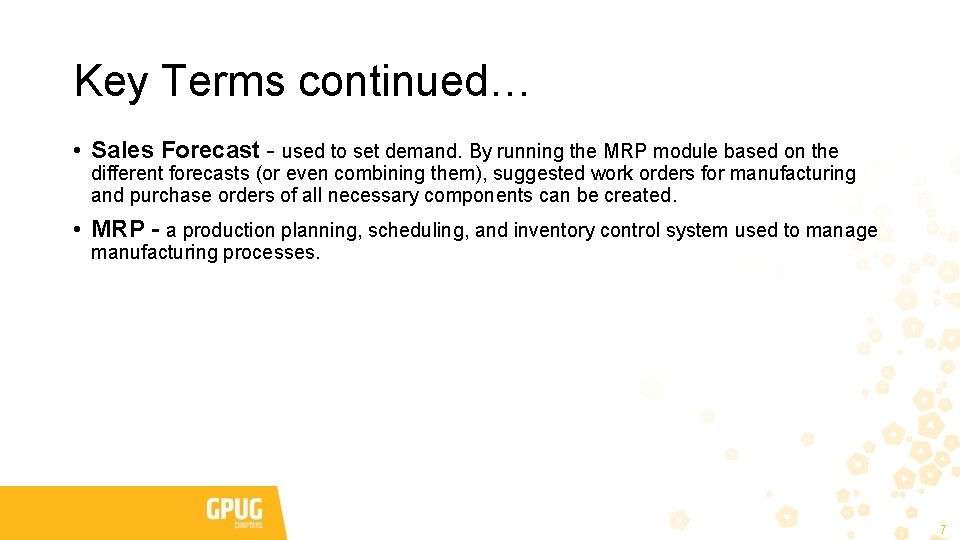 Key Terms continued…

• Sales Forecast - used to set demand. By running the MRP module based on the different forecasts (or even combining them), suggested work orders for manufacturing and purchase orders of all necessary components can be created.

• MRP - a production planning, scheduling, and inventory control system used to manage manufacturing processes.

GPUG
CHAPTERS

7